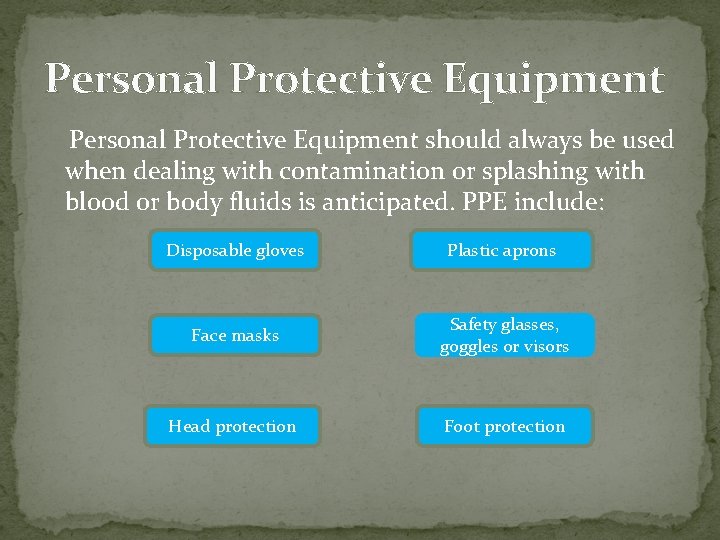 Personal Protective Equipment

Personal Protective Equipment should always be used when dealing with contamination or splashing with blood or body fluids is anticipated. PPE include:

Disposable gloves

Plastic aprons

Face masks

Safety glasses, goggles or visors

Head protection

Foot protection